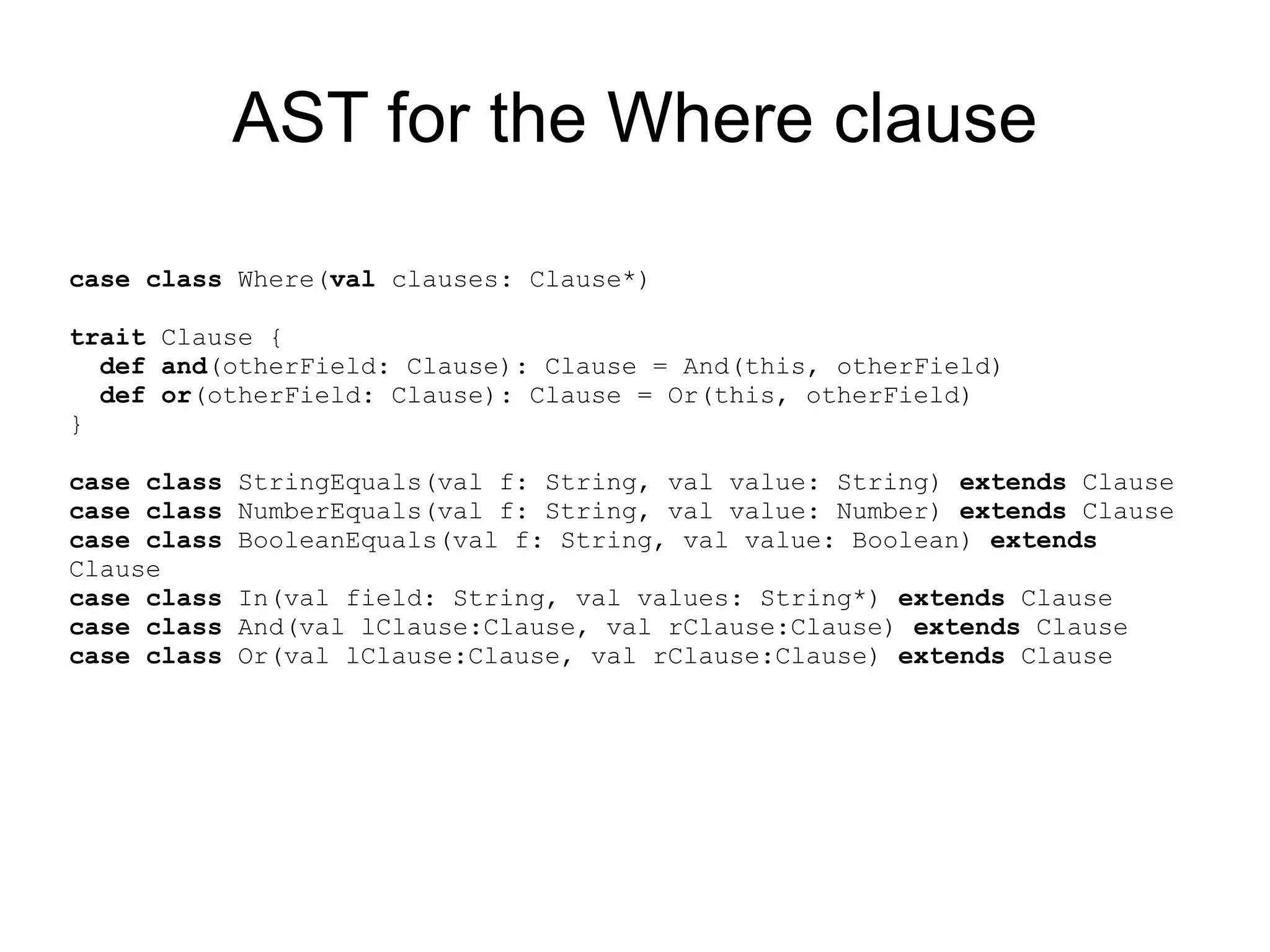 AST for the Where clause

case class Where(val clauses: Clause*)

trait Clause {
  def and(otherField: Clause): Clause = And(this, otherField)
  def or(otherField: Clause): Clause = Or(this, otherField)
}

case class StringEquals(val f: String, val value: String) extends Clause
case class NumberEquals(val f: String, val value: Number) extends Clause
case class BooleanEquals(val f: String, val value: Boolean) extends Clause
case class In(val field: String, val values: String*) extends Clause
case class And(val lClause:Clause, val rClause:Clause) extends Clause
case class Or(val lClause:Clause, val rClause:Clause) extends Clause